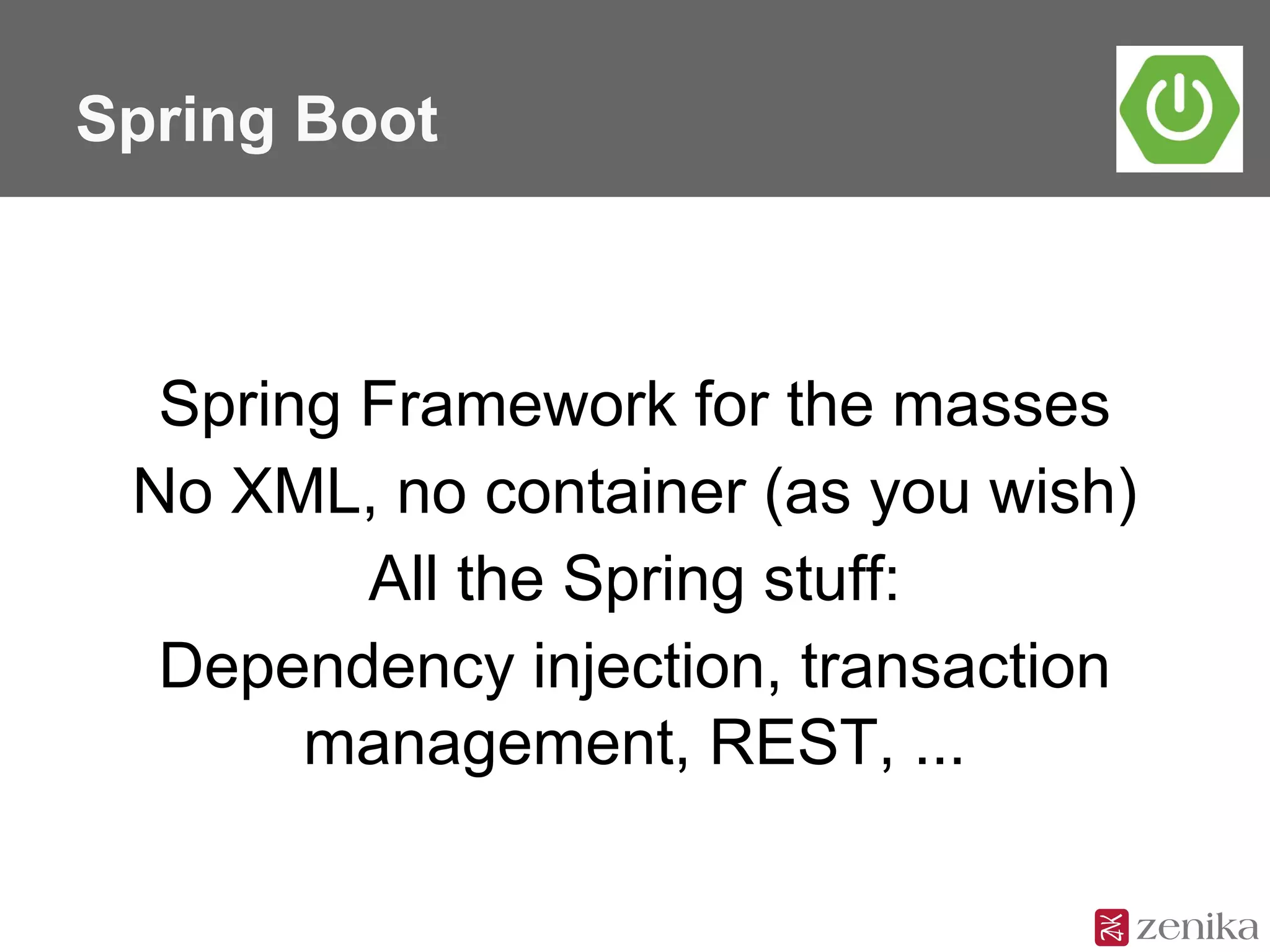 Spring Boot

Spring Framework for the masses

No XML, no container (as you wish)

All the Spring stuff:

Dependency injection, transaction management, REST, ...

zenika